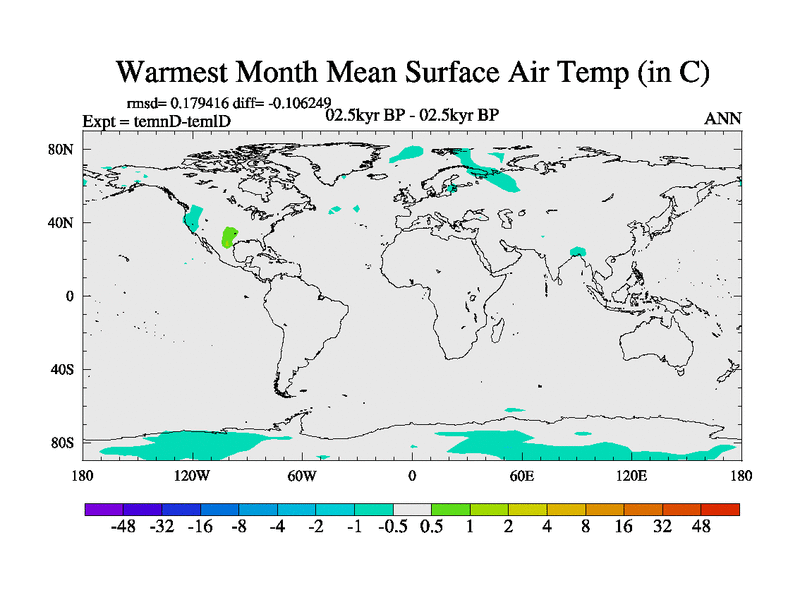 Warmest Month Mean Surface Air Temp (in C)

rmsd= 0.179416 diff= -0.106249

Expt = temnD-temlD

02.5kyr BP - 02.5kyr BP

ANN

80N
40N
0
40S
80S

180
120W
60W
0
60E
120E
180

-48 -32 -16 -8 -4 -2 -1 -0.5 0.5 1 2 4 8 16 32 48